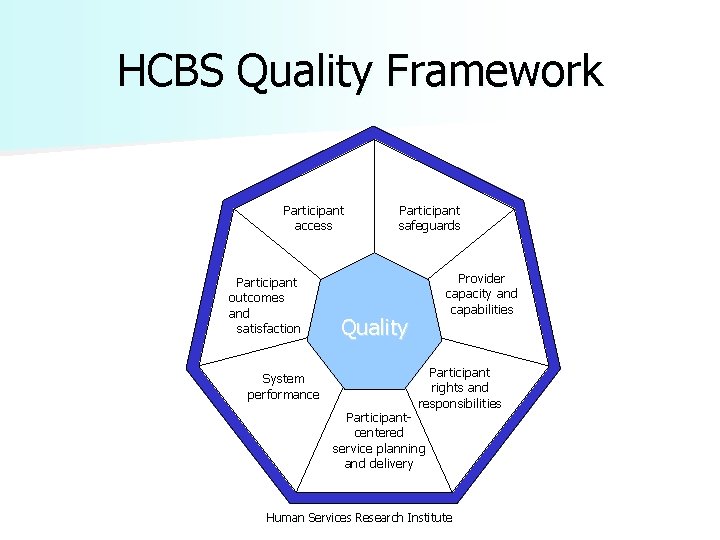 HCBS Quality Framework

Participant access

Participant safeguards

Provider capacity and capabilities

Participant rights and responsibilities

Participant-centered service planning and delivery

System performance

Participant outcomes and satisfaction

Quality

Human Services Research Institute